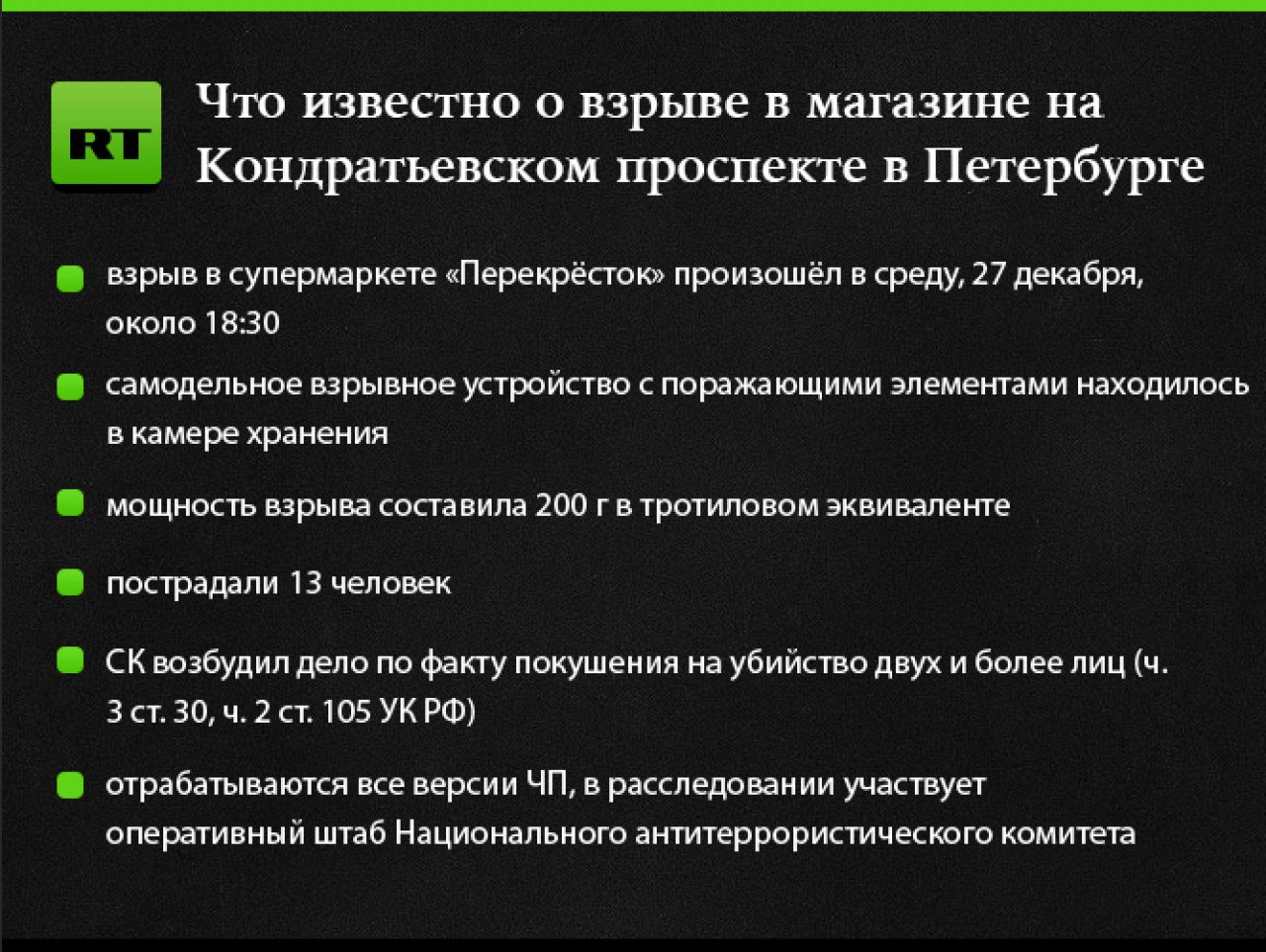 RT

Что известно о взрыве в магазине на Кондратьевском проспекте в Петербурге

взрыв в супермаркете «Перекрёсток» произошёл в среду, 27 декабря, около 18:30

самодельное взрывное устройство с поражающими элементами находилось в камере хранения

мощность взрыва составила 200 г в тротиловом эквиваленте

пострадали 13 человек

СК возбудил дело по факту покушения на убийство двух и более лиц (ч. 3 ст. 30, ч. 2 ст. 105 УК РФ)

отрабатываются все версии ЧП, в расследовании участвует оперативный штаб Национального антитеррористического комитета